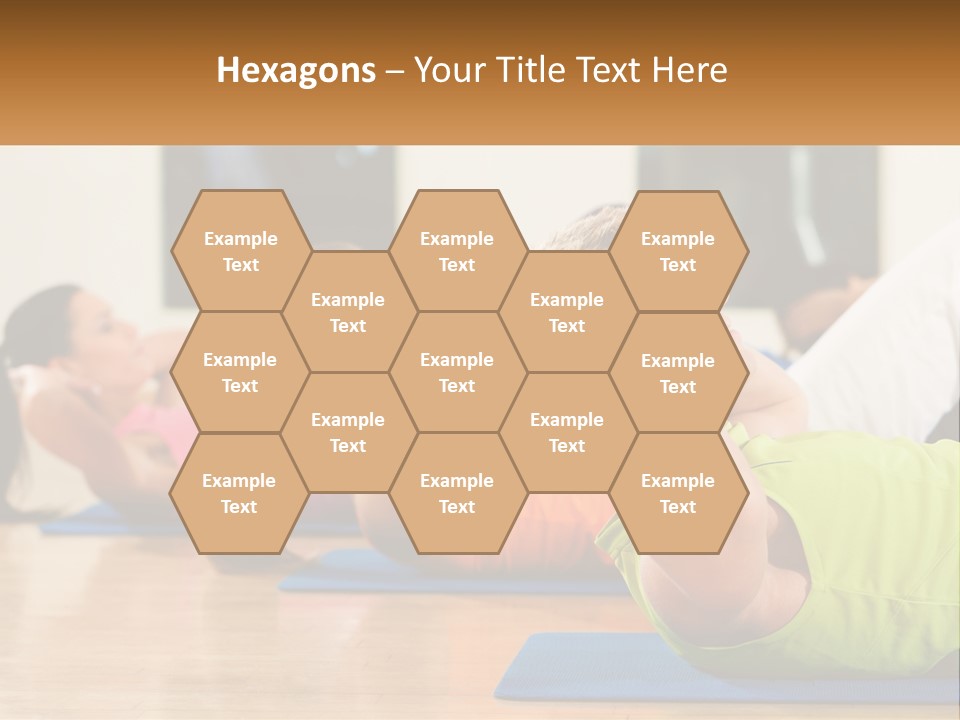 Hexagons – Your Title Text Here

Example Text

Example Text

Example Text

Example Text

Example Text

Example Text

Example Text

Example Text

Example Text

Example Text

Example Text

Example Text

Example Text